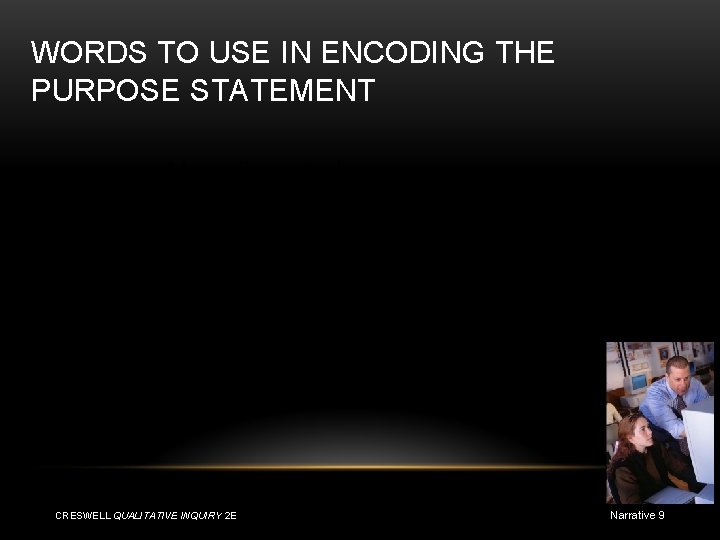 WORDS TO USE IN ENCODING THE PURPOSE STATEMENT

CRESWELL QUALITATIVE INQUIRY 2E

Narrative 9